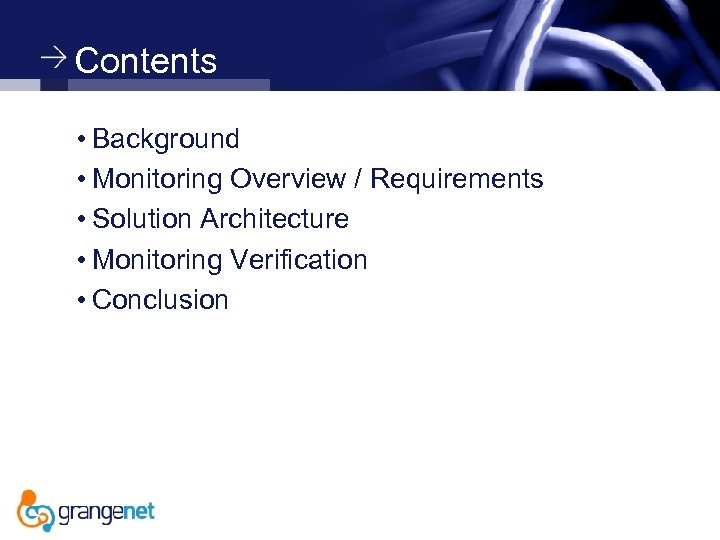 → Contents

• Background
• Monitoring Overview / Requirements
• Solution Architecture
• Monitoring Verification
• Conclusion

grangenet